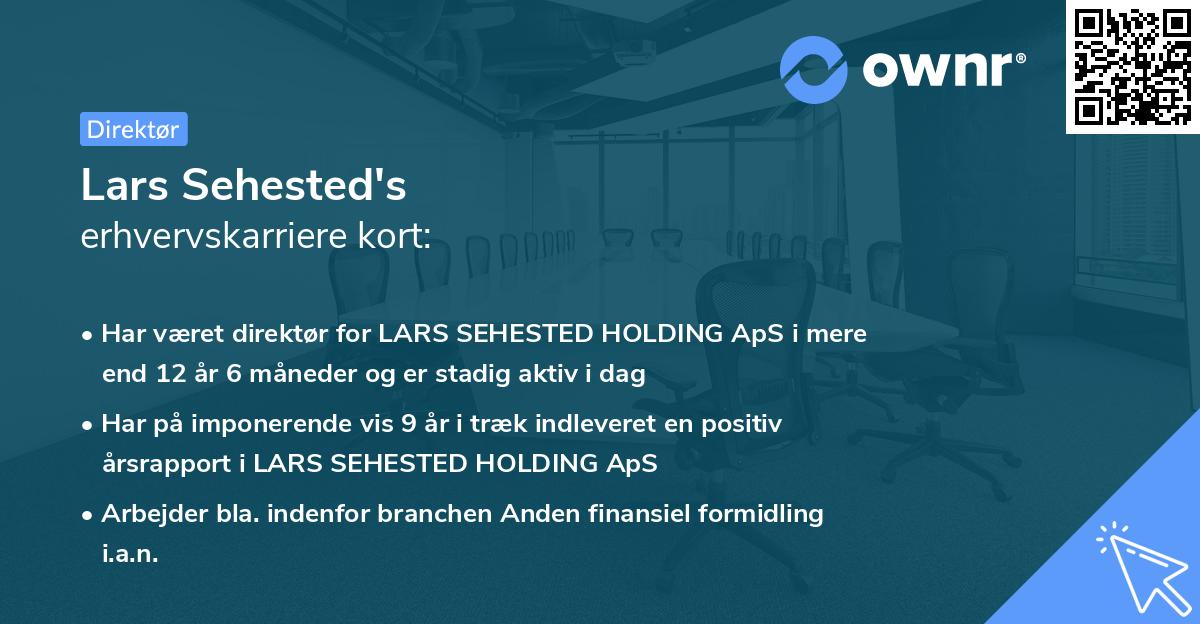 ownr®

Direktør

Lars Sehested's
erhvervskarriere kort:

• Har været direktør for LARS SEHESTED HOLDING ApS i mere end 12 år 6 måneder og er stadig aktiv i dag

• Har på imponerende vis 9 år i træk indleveret en positiv årsrapport i LARS SEHESTED HOLDING ApS

• Arbejder bla. indenfor branchen Anden finansiel formidling i.a.n.